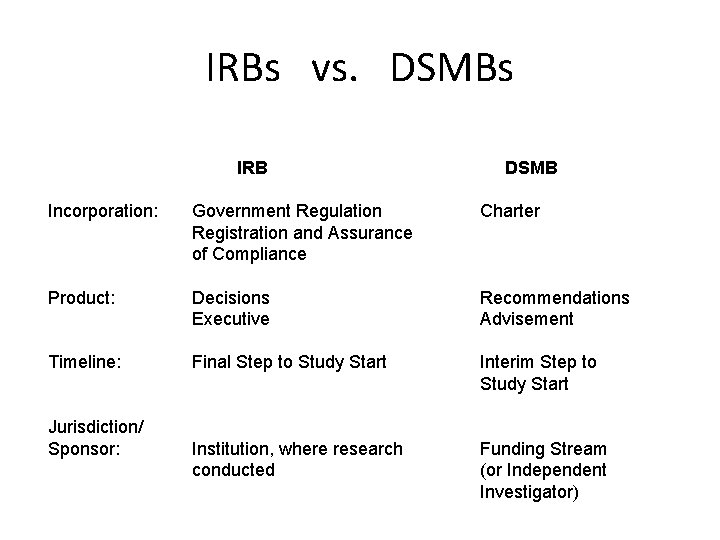 IRBs vs. DSMBs

| | IRB | DSMB |
|---|---|---|
| Incorporation: | Government Regulation Registration and Assurance of Compliance | Charter |
| Product: | Decisions Executive | Recommendations Advisement |
| Timeline: | Final Step to Study Start | Interim Step to Study Start |
| Jurisdiction/ Sponsor: | Institution, where research conducted | Funding Stream (or Independent Investigator) |